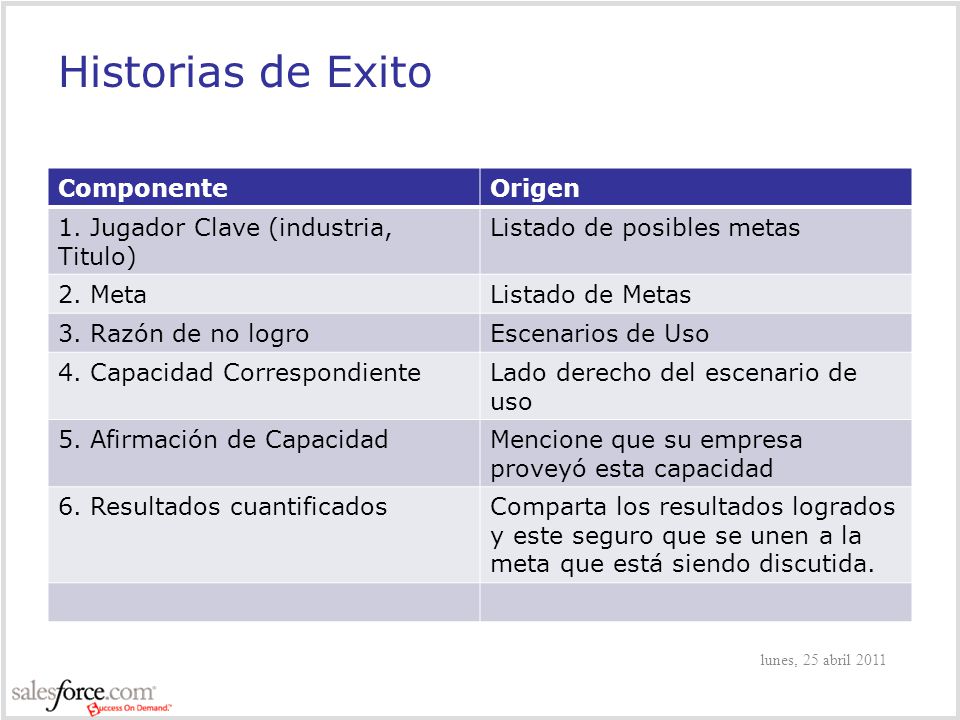 Historias de Exito

| Componente | Origen |
|---|---|
| 1. Jugador Clave (industria, Titulo) | Listado de posibles metas |
| 2. Meta | Listado de Metas |
| 3. Razón de no logro | Escenarios de Uso |
| 4. Capacidad Correspondiente | Lado derecho del escenario de uso |
| 5. Afirmación de Capacidad | Mencione que su empresa proveyó esta capacidad |
| 6. Resultados cuantificados | Comparta los resultados logrados y este seguro que se unen a la meta que está siendo discutida. |
| | |

lunes, 25 abril 2011

salesforce.com Success On Demand.